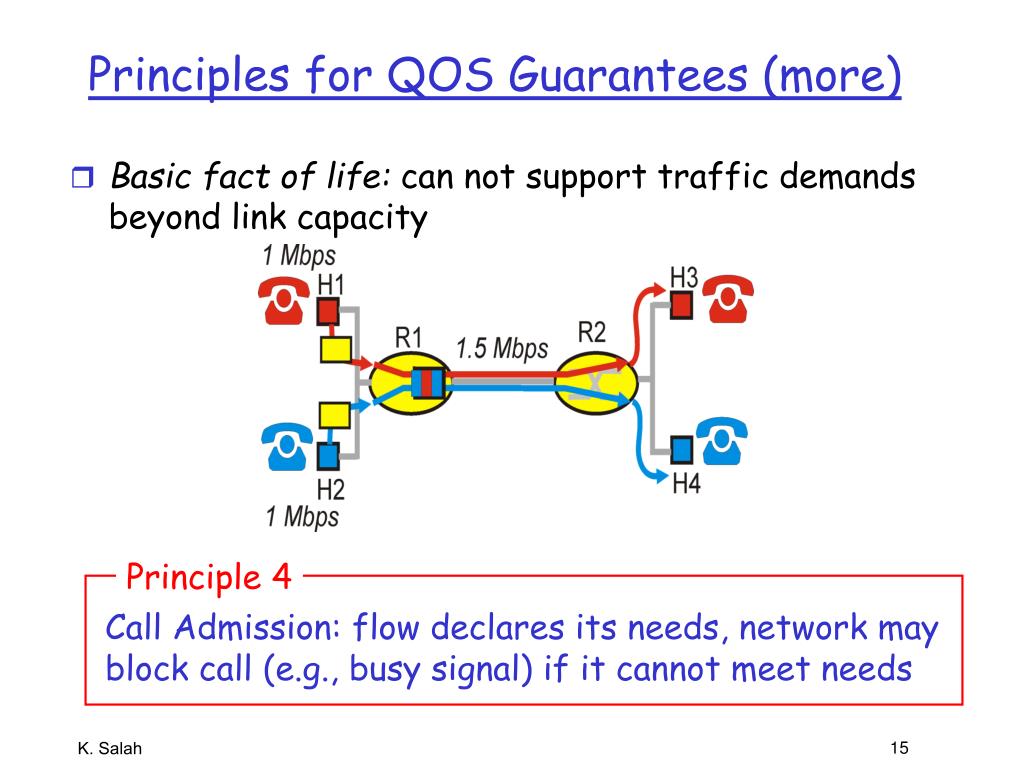 Principles for QOS Guarantees (more)

Basic fact of life: can not support traffic demands beyond link capacity

1 Mbps
H1
R1
1.5 Mbps
R2
H3
H2
1 Mbps
H4

Principle 4

Call Admission: flow declares its needs, network may block call (e.g., busy signal) if it cannot meet needs

K. Salah

15